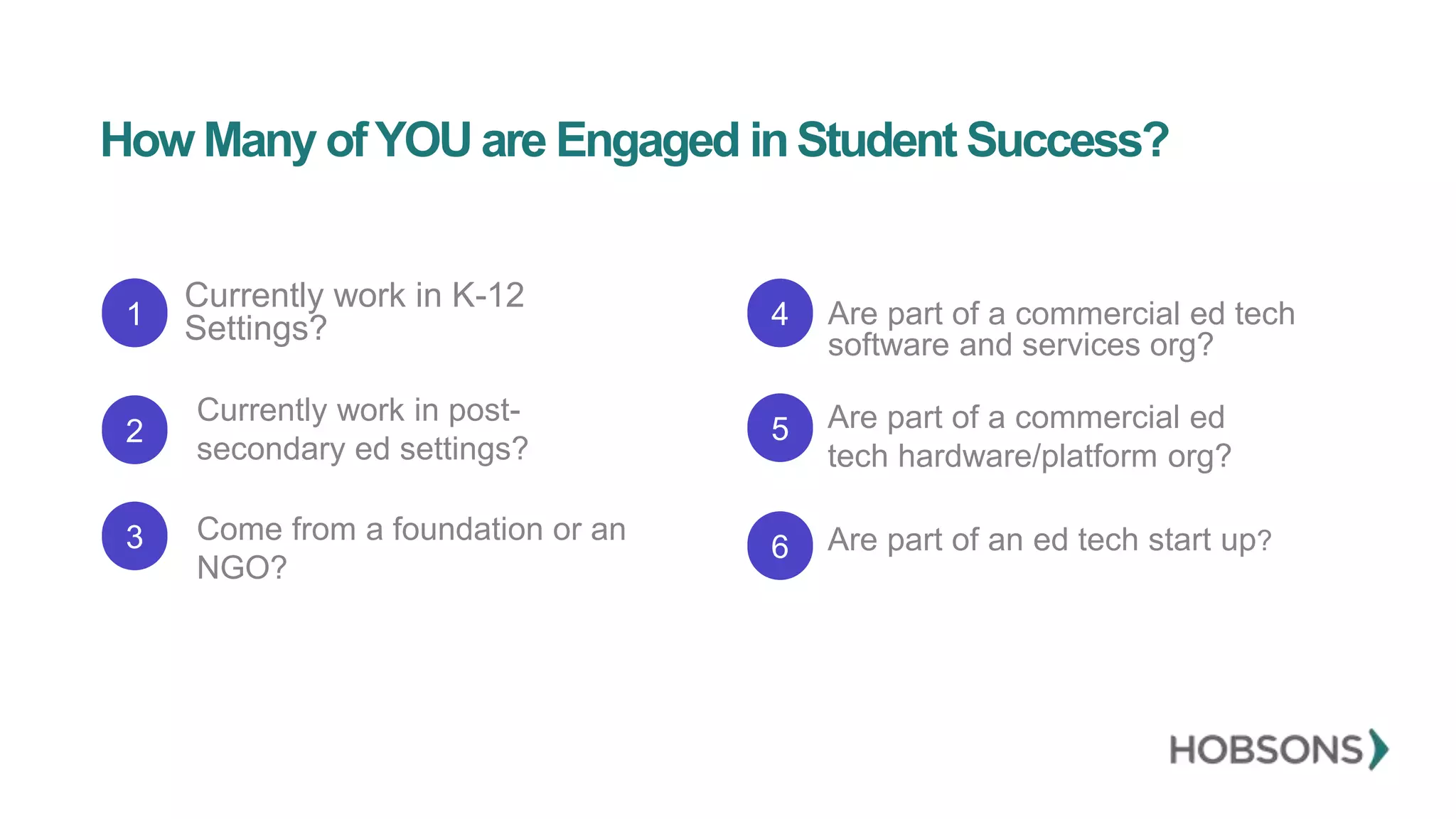 How Many of YOU are Engaged in Student Success?

1 Currently work in K-12 Settings?

2 Currently work in post-secondary ed settings?

3 Come from a foundation or an NGO?

4 Are part of a commercial ed tech software and services org?

5 Are part of a commercial ed tech hardware/platform org?

6 Are part of an ed tech start up?

HOBSONS